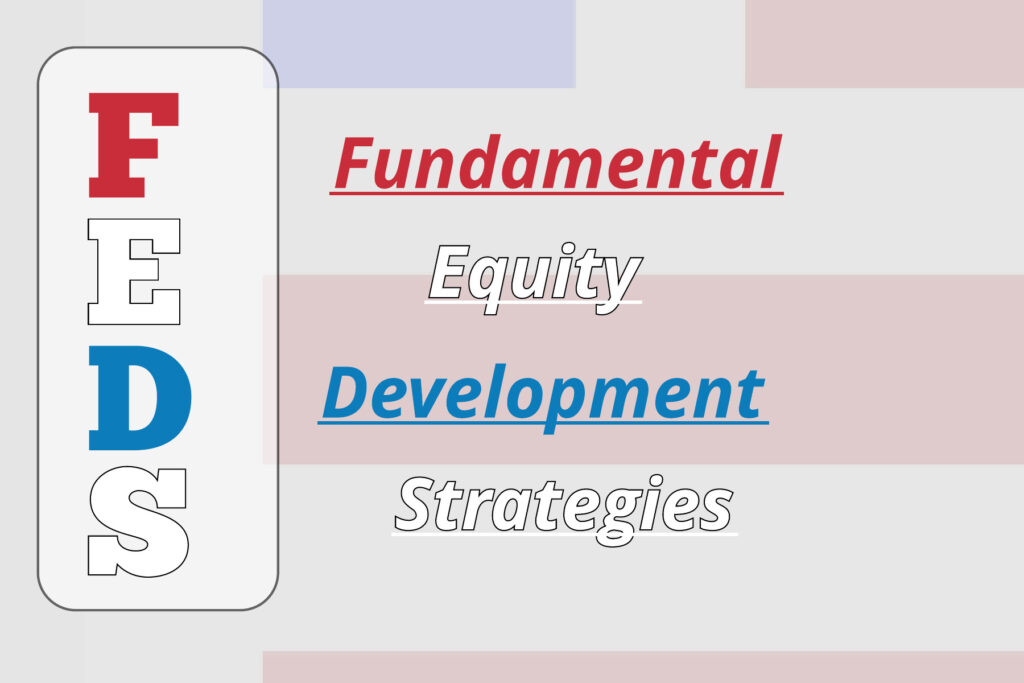 F
E
D
S

Fundamental

Equity

Development

Strategies